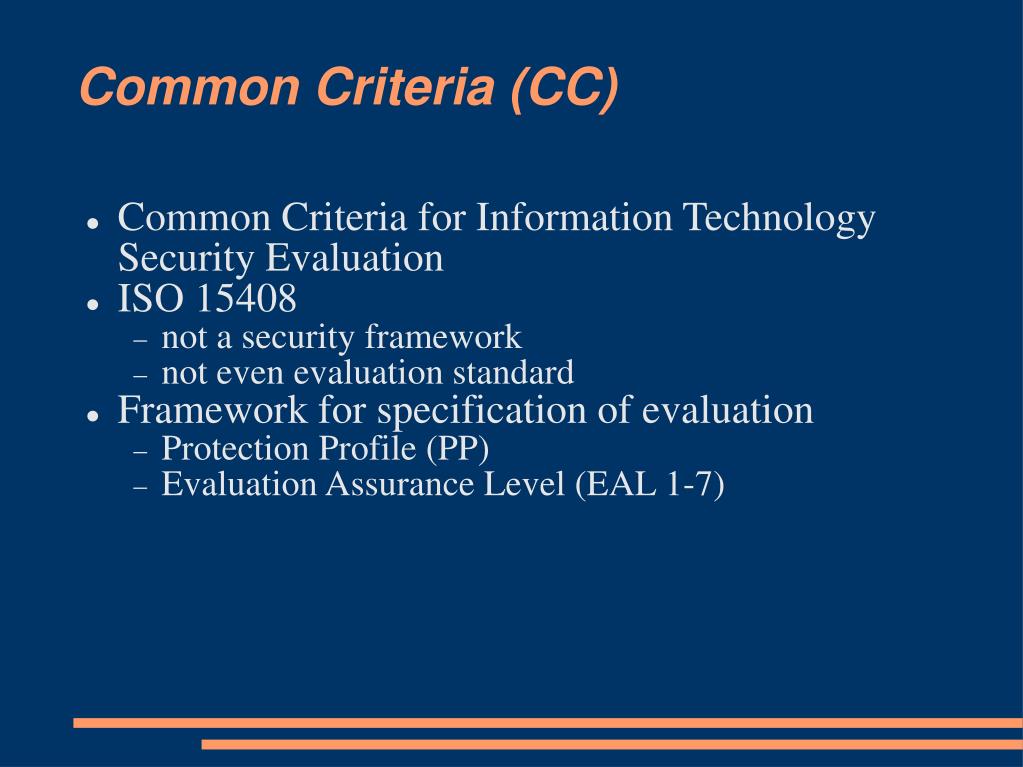 Common Criteria (CC)

- Common Criteria for Information Technology Security Evaluation
- ISO 15408
  - not a security framework
  - not even evaluation standard
- Framework for specification of evaluation
  - Protection Profile (PP)
  - Evaluation Assurance Level (EAL 1-7)